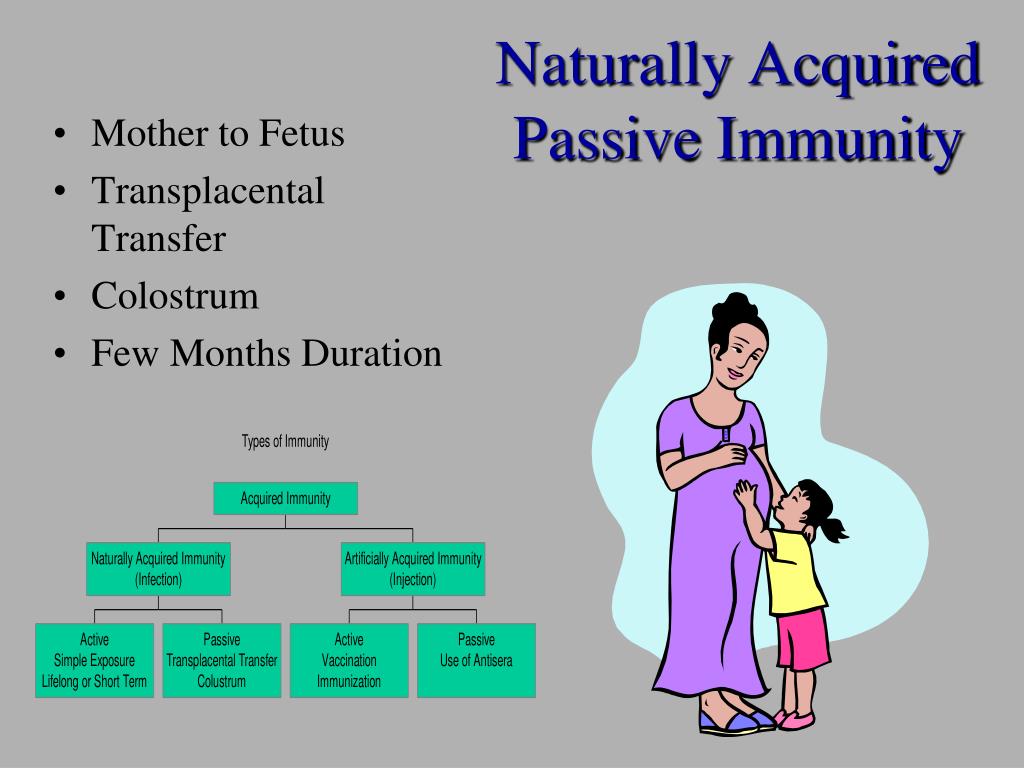 Naturally Acquired Passive Immunity

• Mother to Fetus
• Transplacental Transfer
• Colostrum
• Few Months Duration

Types of Immunity

Acquired Immunity

Naturally Acquired Immunity (Infection)

Artificially Acquired Immunity (Injection)

Active
Simple Exposure
Lifelong or Short Term

Passive
Transplacental Transfer
Colustrum

Active
Vaccination
Immunization

Passive
Use of Antisera